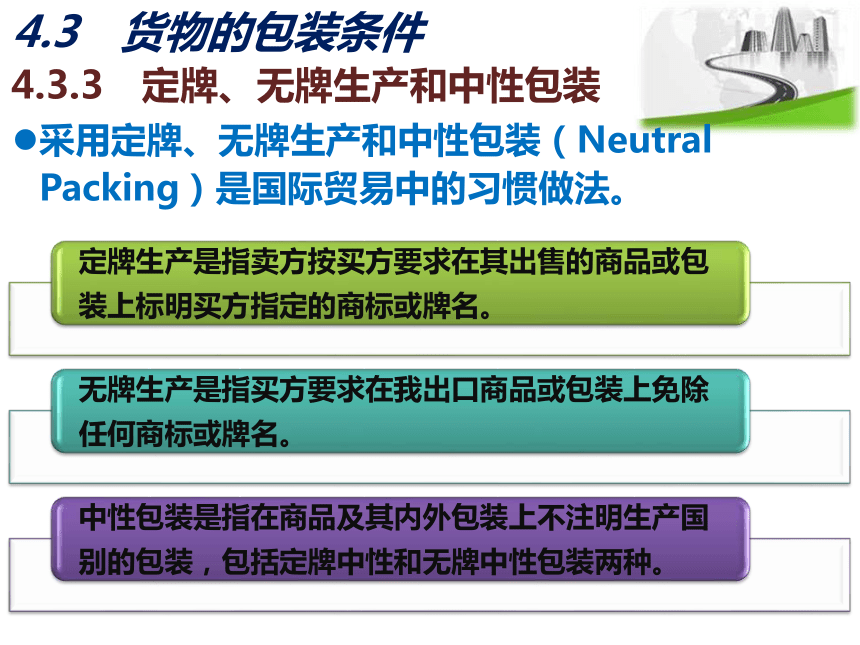 4.3 货物的包装条件

4.3.3 定牌、无牌生产和中性包装

●采用定牌、无牌生产和中性包装（Neutral Packing）是国际贸易中的习惯做法。

定牌生产是指卖方按买方要求在其出售的商品或包装上标明买方指定的商标或牌名。

无牌生产是指买方要求在我出口商品或包装上免除任何商标或牌名。

中性包装是指在商品及其内外包装上不注明生产国别的包装，包括定牌中性和无牌中性包装两种。